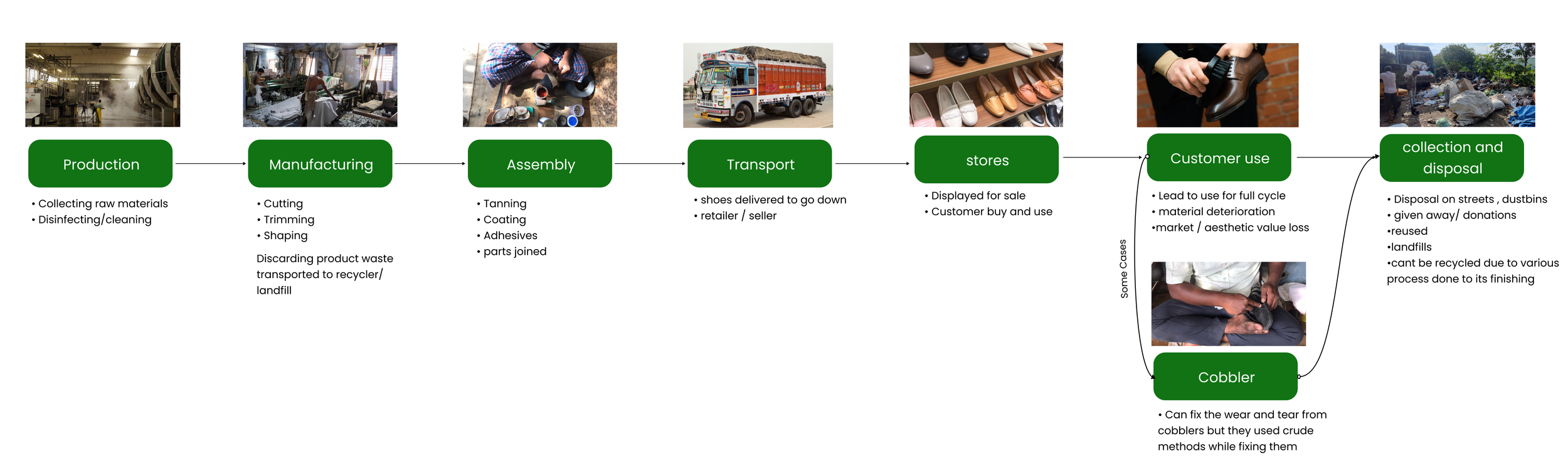 Production

• Collecting raw materials
• Disinfecting/cleaning

Manufacturing

• Cutting
• Trimming
• Shaping

Discarding product waste transported to recycler/ landfill

Assembly

• Tanning
• Coating
• Adhesives
• parts joined

Transport

• shoes delivered to go down
• retailer / seller

stores

• Displayed for sale
• Customer buy and use

Customer use

• Lead to use for full cycle
• material deterioration
•market / aesthetic value loss

Some Cases

Cobbler

• Can fix the wear and tear from cobblers but they used crude methods while fixing them

collection and disposal

• Disposal on streets , dustbins
• given away/ donations
•reused
•landfills
•cant be recycled due to various process done to its finishing